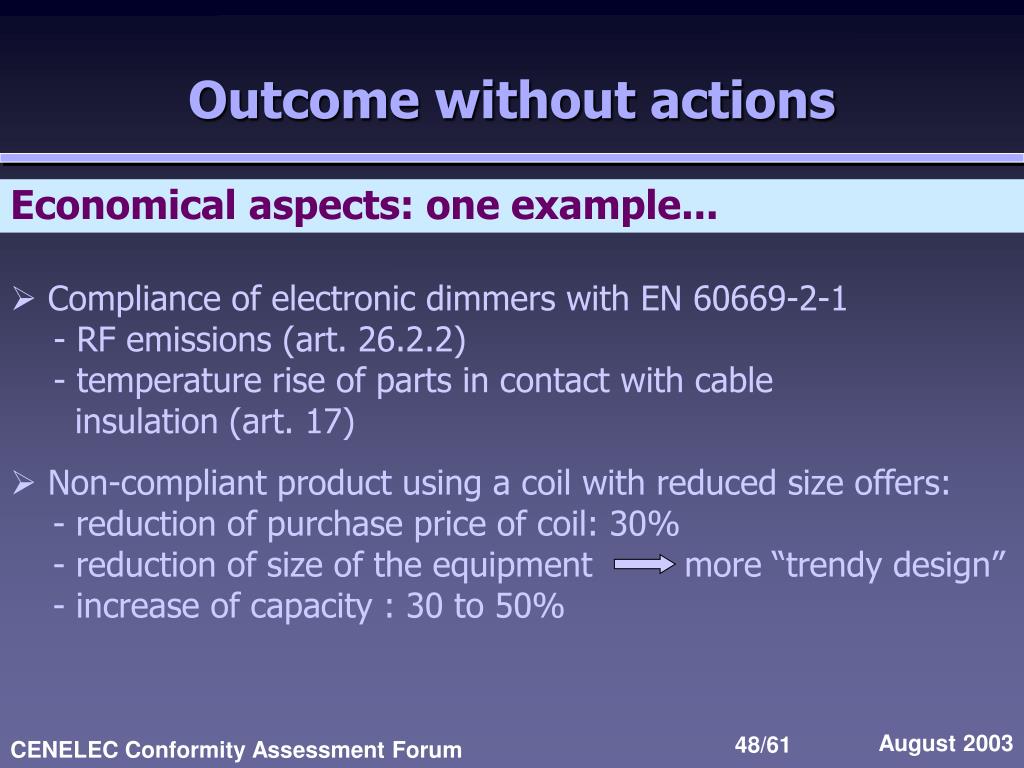 Outcome without actions

Economical aspects: one example...

➢ Compliance of electronic dimmers with EN 60669-2-1
- RF emissions (art. 26.2.2)
- temperature rise of parts in contact with cable insulation (art. 17)

➢ Non-compliant product using a coil with reduced size offers:
- reduction of purchase price of coil: 30%
- reduction of size of the equipment → more “trendy design”
- increase of capacity : 30 to 50%

CENELEC Conformity Assessment Forum

48/61

August 2003